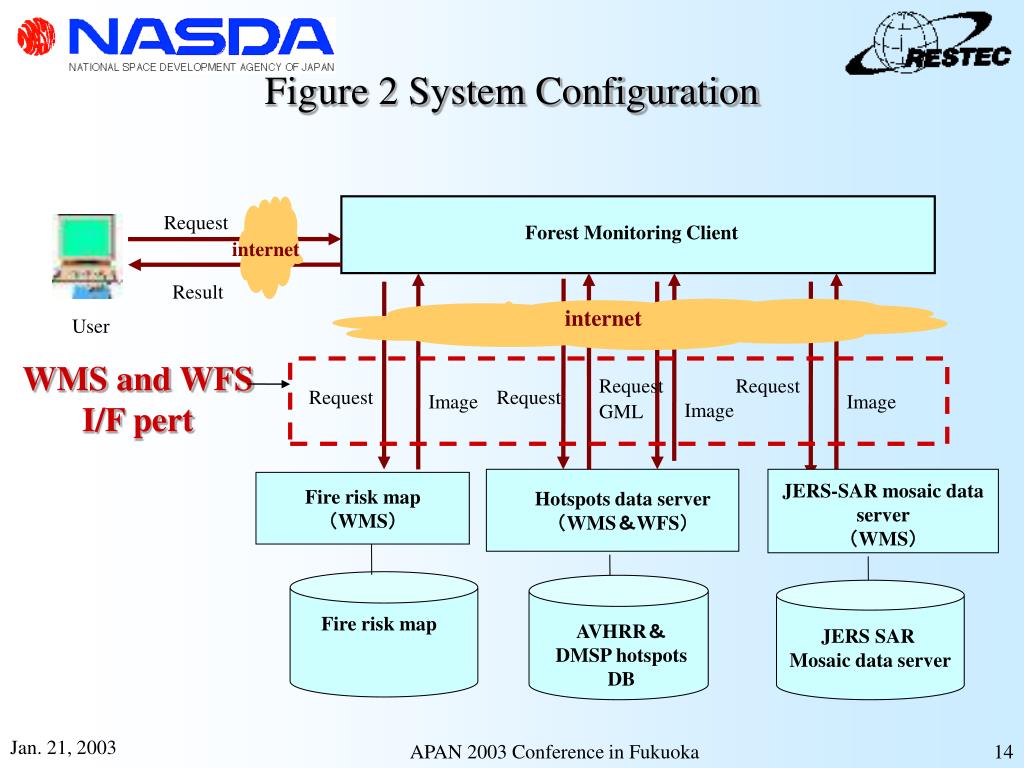 NASDA
NATIONAL SPACE DEVELOPMENT AGENCY OF JAPAN
RESTEC

Figure 2 System Configuration

Request
internet
Result
User

Forest Monitoring Client

internet

WMS and WFS I/F pert

Request
Image
Request
Request
GML
Image
Request
Image

Fire risk map （WMS）

Hotspots data server （WMS＆WFS）

JERS-SAR mosaic data server （WMS）

Fire risk map

AVHRR＆ DMSP hotspots DB

JERS SAR Mosaic data server

Jan. 21, 2003
APAN 2003 Conference in Fukuoka
14